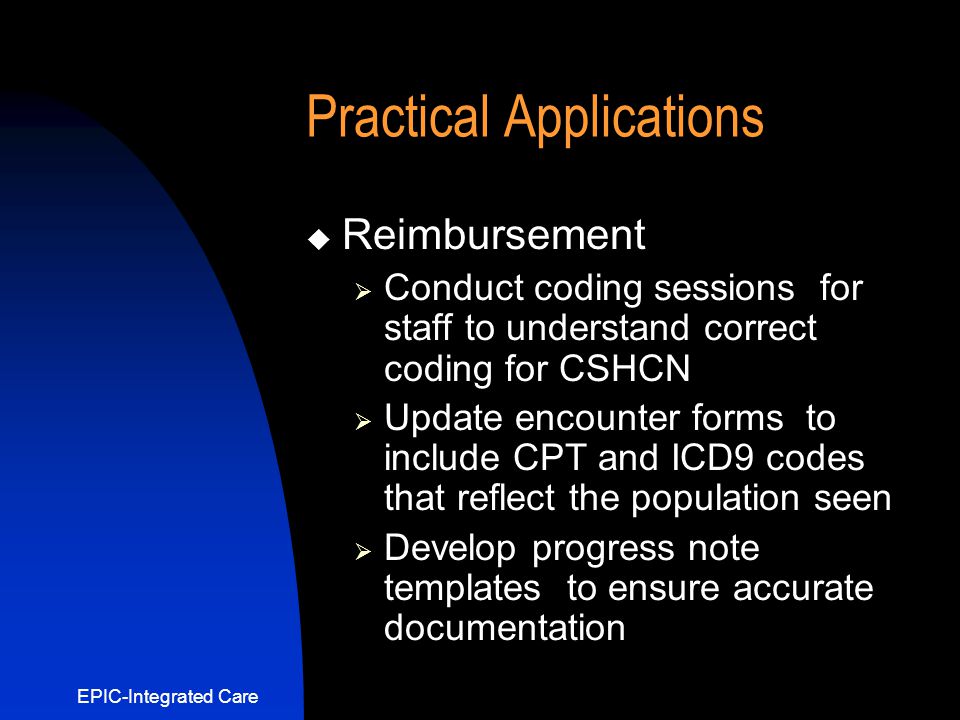 Practical Applications

◆ Reimbursement

➢ Conduct coding sessions for staff to understand correct coding for CSHCN

➢ Update encounter forms to include CPT and ICD9 codes that reflect the population seen

➢ Develop progress note templates to ensure accurate documentation

EPIC-Integrated Care